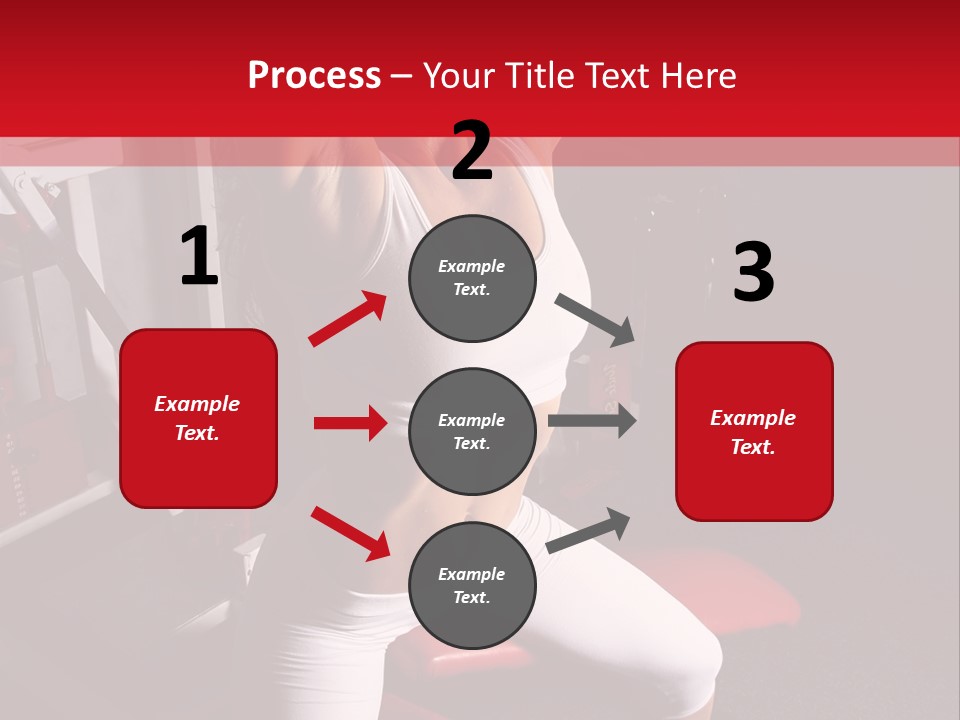 Process – Your Title Text Here

1

Example Text.

2

Example Text.

Example Text.

Example Text.

3

Example Text.